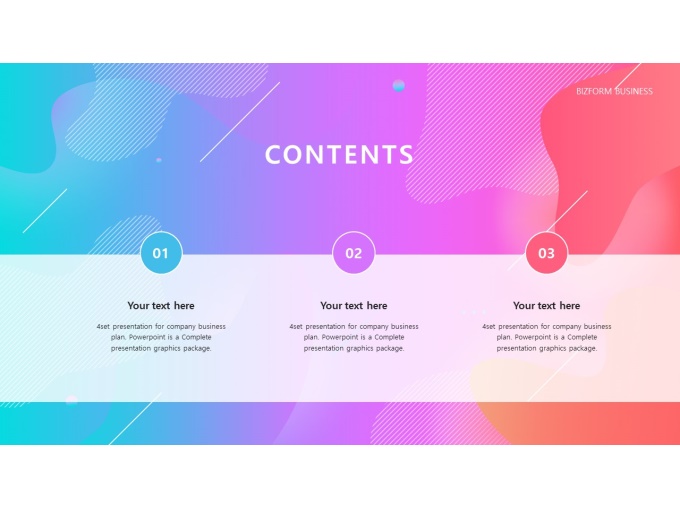 BIZFORM BUSINESS

CONTENTS

01

Your text here

4set presentation for company business plan. Powerpoint is a Complete presentation graphics package.

02

Your text here

4set presentation for company business plan. Powerpoint is a Complete presentation graphics package.

03

Your text here

4set presentation for company business plan. Powerpoint is a Complete presentation graphics package.